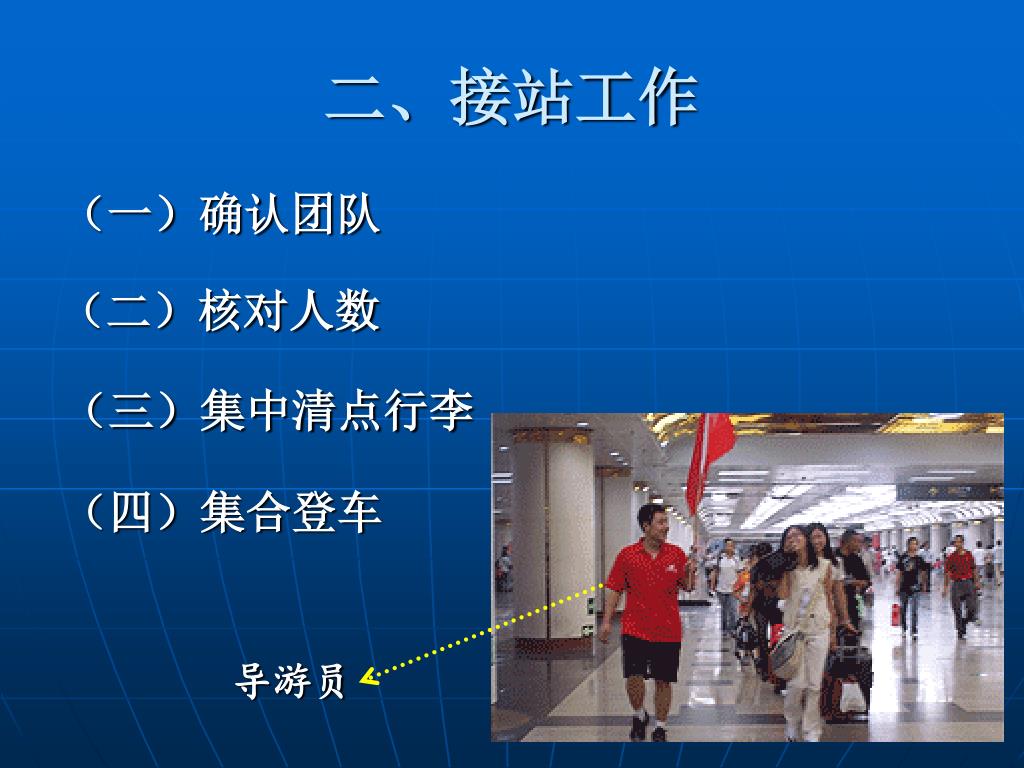 二、接站工作

（一）确认团队

（二）核对人数

（三）集中清点行李

（四）集合登车

导游员